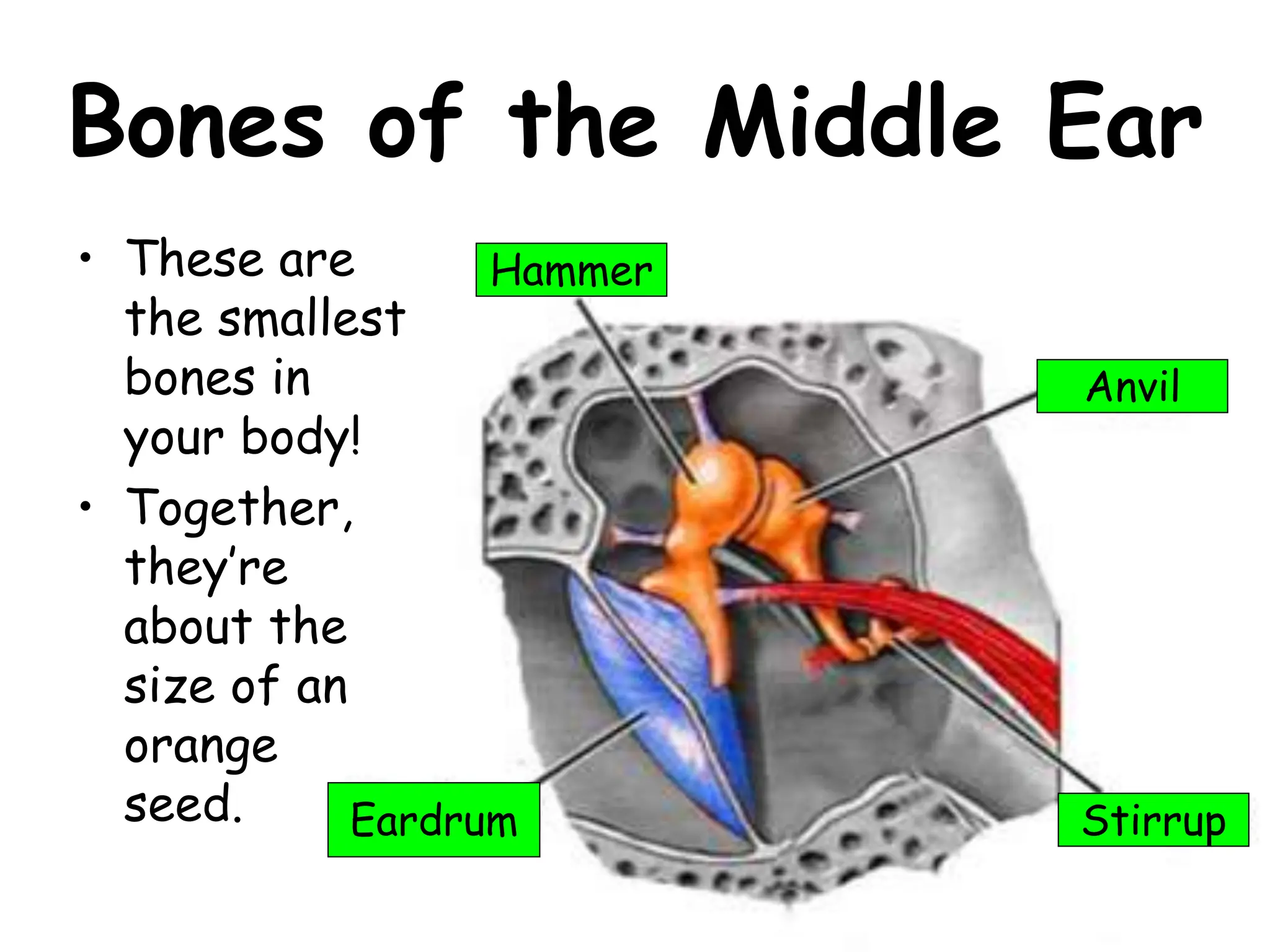 Bones of the Middle Ear

• These are the smallest bones in your body!
• Together, they're about the size of an orange seed.

Hammer
Anvil
Eardrum
Stirrup